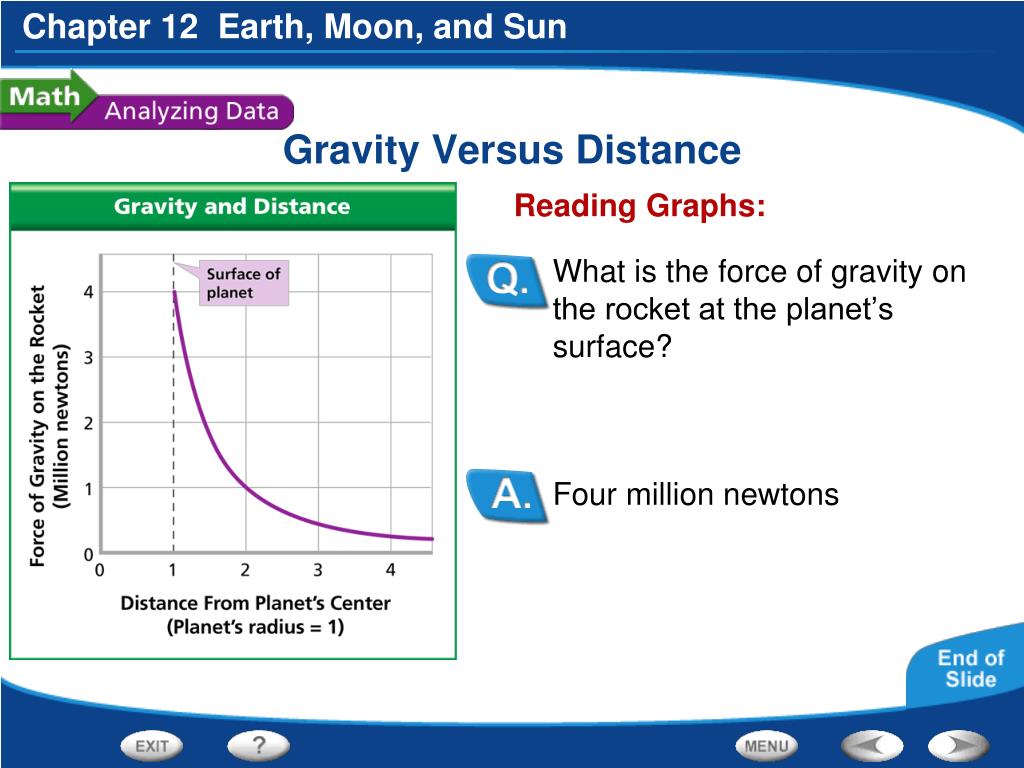 Chapter 12 Earth, Moon, and Sun

Math Analyzing Data

Gravity Versus Distance

Gravity and Distance

Surface of planet

Force of Gravity on the Rocket (Million newtons)

4
3
2
1
0

0 1 2 3 4

Distance From Planet's Center (Planet's radius = 1)

Reading Graphs:

Q. What is the force of gravity on the rocket at the planet's surface?

A. Four million newtons

End of Slide

EXIT ? MENU